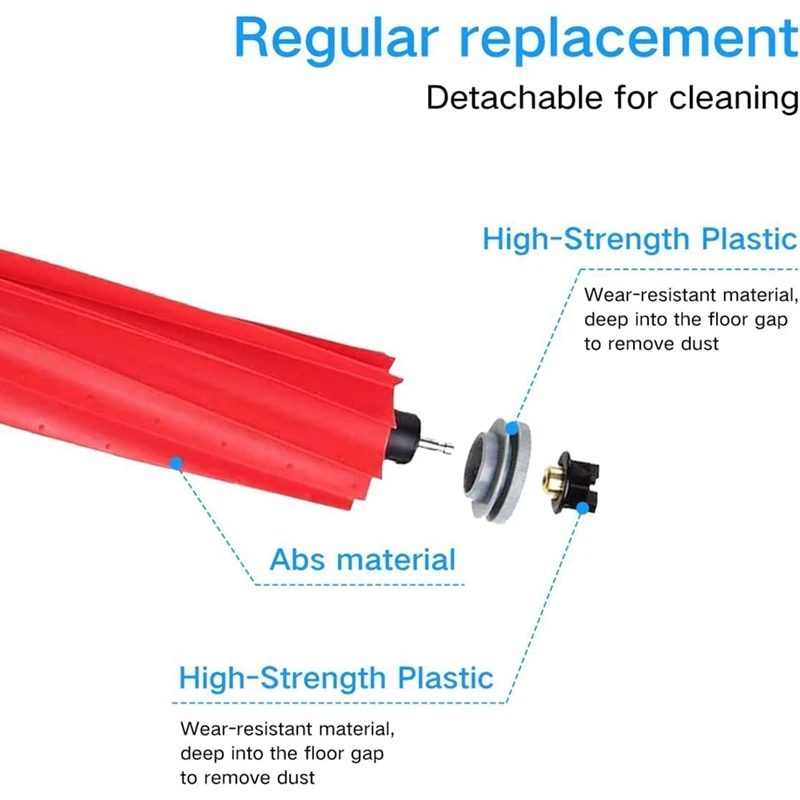 Regular replacement

Detachable for cleaning

High-Strength Plastic

Wear-resistant material, deep into the floor gap to remove dust

Abs material

High-Strength Plastic

Wear-resistant material, deep into the floor gap to remove dust